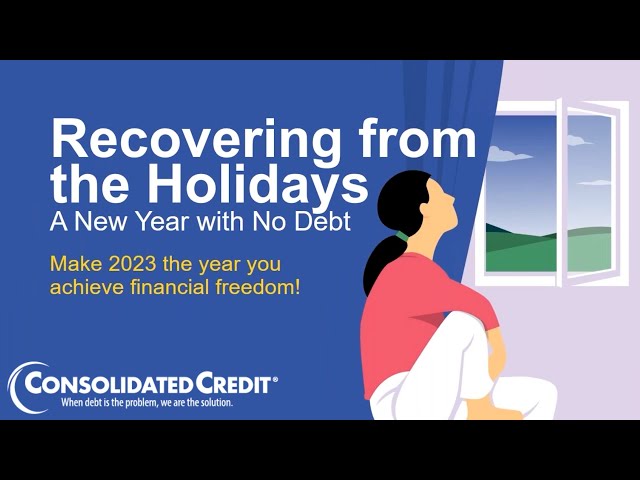 Recovering from the Holidays
A New Year with No Debt

Make 2023 the year you achieve financial freedom!

CONSOLIDATED CREDIT®
When debt is the problem, we are the solution.